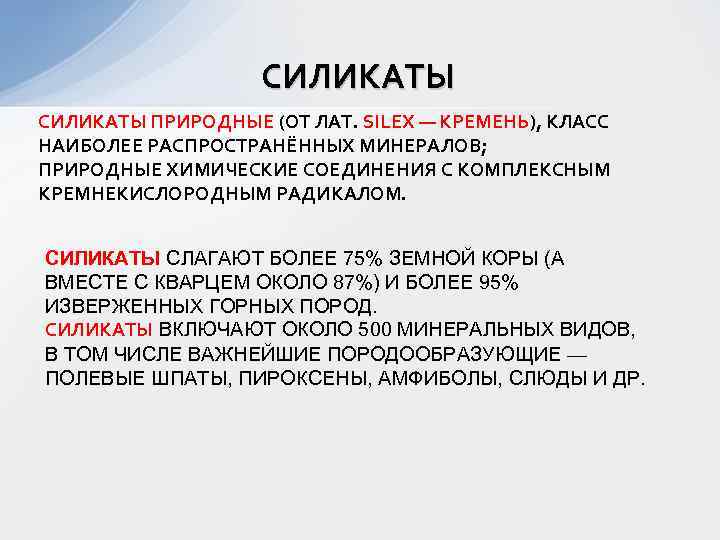 СИЛИКАТЫ

СИЛИКАТЫ ПРИРОДНЫЕ (ОТ ЛАТ. SILEX — КРЕМЕНЬ), КЛАСС НАИБОЛЕЕ РАСПРОСТРАНЁННЫХ МИНЕРАЛОВ; ПРИРОДНЫЕ ХИМИЧЕСКИЕ СОЕДИНЕНИЯ С КОМПЛЕКСНЫМ КРЕМНЕКИСЛОРОДНЫМ РАДИКАЛОМ.

СИЛИКАТЫ СЛАГАЮТ БОЛЕЕ 75% ЗЕМНОЙ КОРЫ (А ВМЕСТЕ С КВАРЦЕМ ОКОЛО 87%) И БОЛЕЕ 95% ИЗВЕРЖЕННЫХ ГОРНЫХ ПОРОД.
СИЛИКАТЫ ВКЛЮЧАЮТ ОКОЛО 500 МИНЕРАЛЬНЫХ ВИДОВ, В ТОМ ЧИСЛЕ ВАЖНЕЙШИЕ ПОРОДООБРАЗУЮЩИЕ — ПОЛЕВЫЕ ШПАТЫ, ПИРОКСЕНЫ, АМФИБОЛЫ, СЛЮДЫ И ДР.